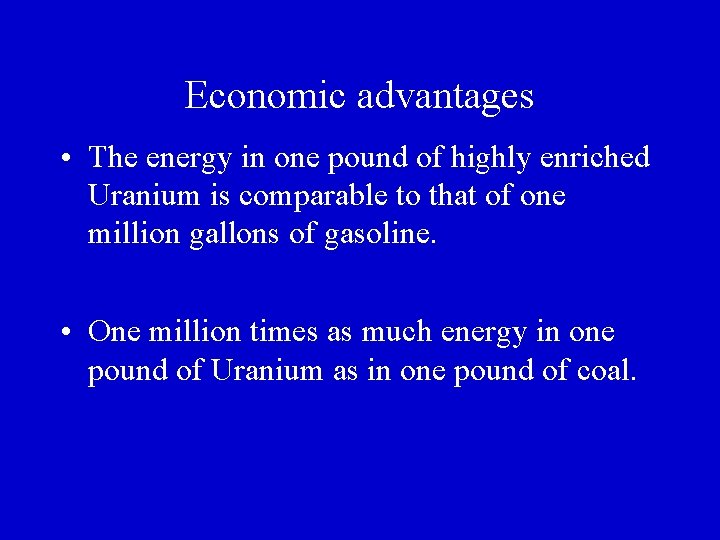 Economic advantages

• The energy in one pound of highly enriched Uranium is comparable to that of one million gallons of gasoline.

• One million times as much energy in one pound of Uranium as in one pound of coal.